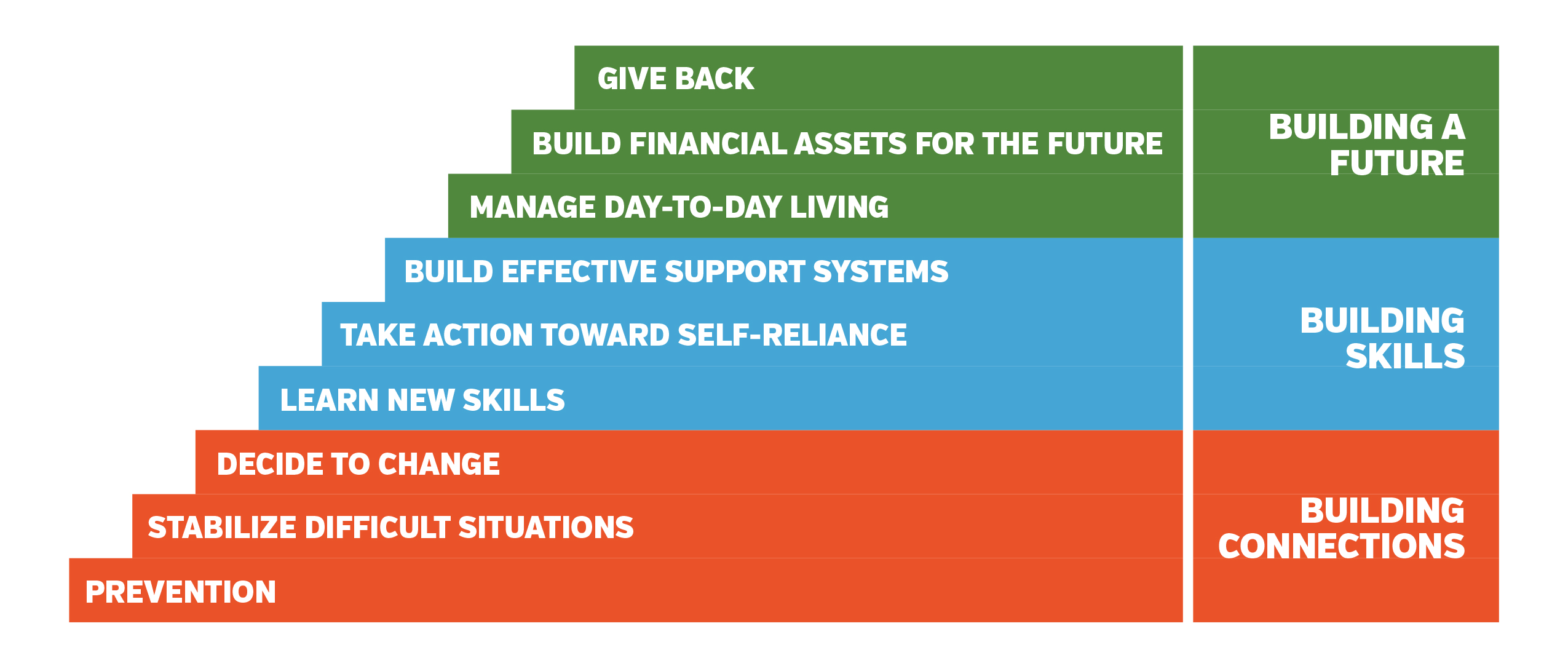 GIVE BACK

BUILD FINANCIAL ASSETS FOR THE FUTURE

MANAGE DAY-TO-DAY LIVING

BUILDING A FUTURE

BUILD EFFECTIVE SUPPORT SYSTEMS

TAKE ACTION TOWARD SELF-RELIANCE

LEARN NEW SKILLS

BUILDING SKILLS

DECIDE TO CHANGE

STABILIZE DIFFICULT SITUATIONS

PREVENTION

BUILDING CONNECTIONS